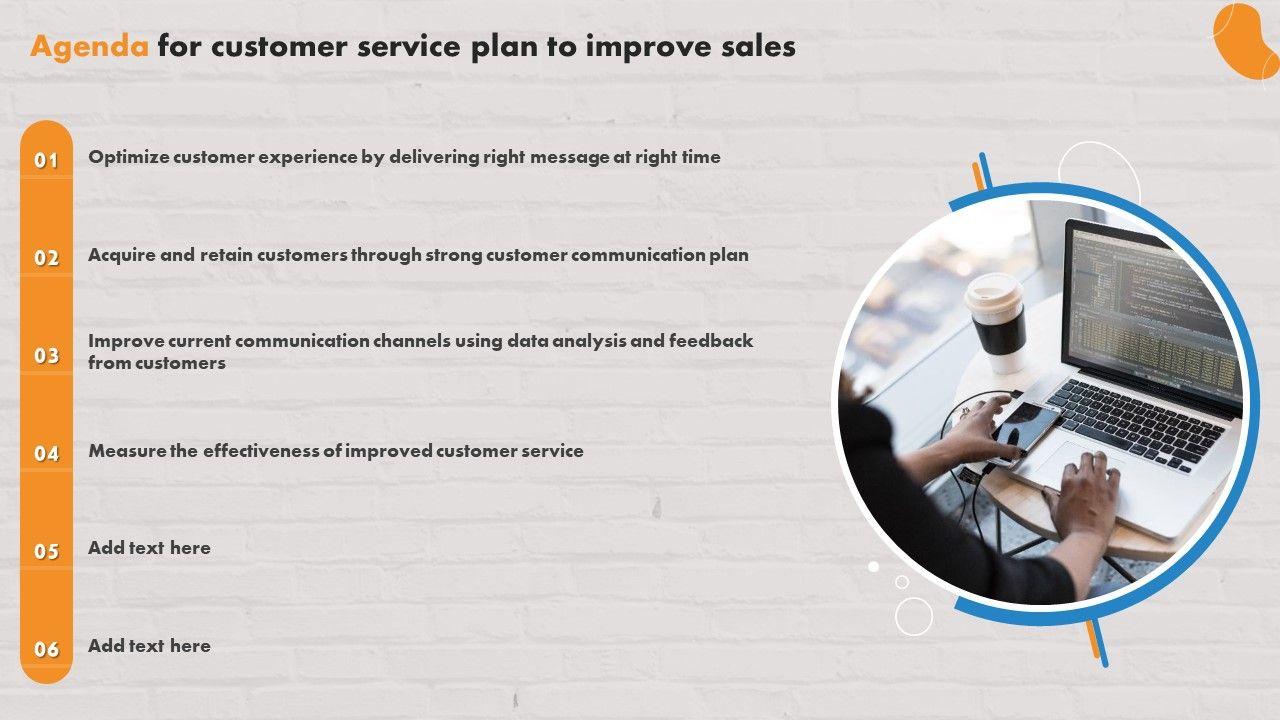 Agenda for customer service plan to improve sales

01 Optimize customer experience by delivering right message at right time

02 Acquire and retain customers through strong customer communication plan

03 Improve current communication channels using data analysis and feedback from customers

04 Measure the effectiveness of improved customer service

05 Add text here

06 Add text here